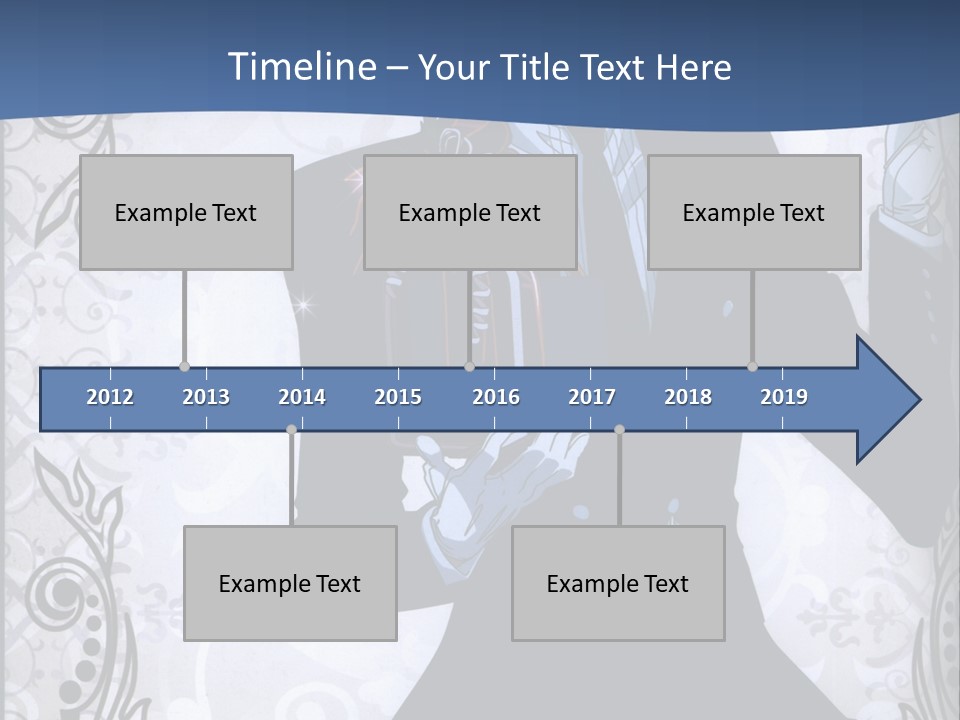 Timeline – Your Title Text Here

Example Text

Example Text

Example Text

2012
2013
2014
2015
2016
2017
2018
2019

Example Text

Example Text